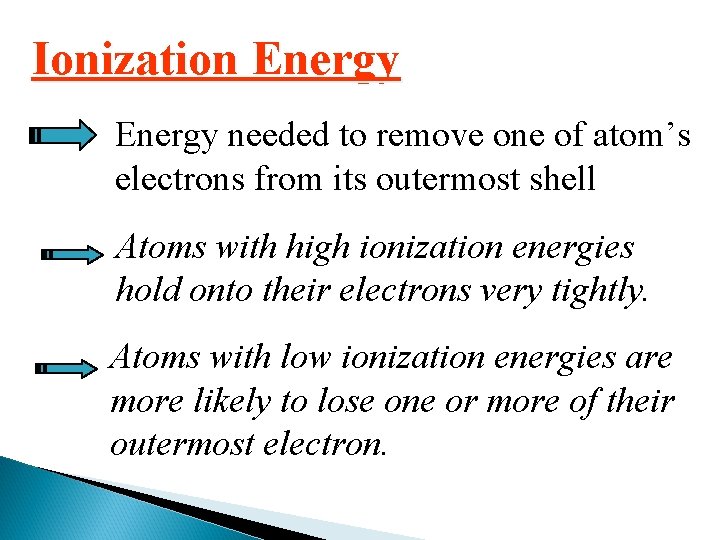 Ionization Energy

Energy needed to remove one of atom’s electrons from its outermost shell

Atoms with high ionization energies hold onto their electrons very tightly.

Atoms with low ionization energies are more likely to lose one or more of their outermost electron.